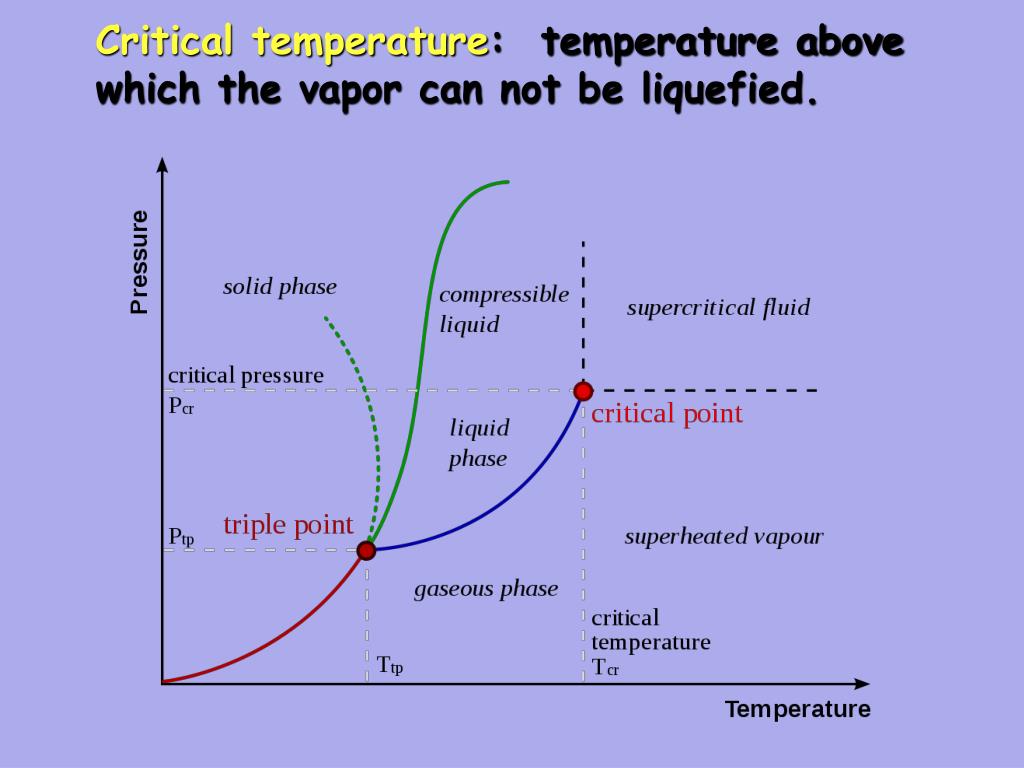 Critical temperature: temperature above which the vapor can not be liquefied.

Pressure

solid phase

compressible liquid

supercritical fluid

critical pressure
$P_{cr}$

critical point

liquid phase

triple point

$P_{tp}$

superheated vapour

gaseous phase

critical temperature
$T_{cr}$

$T_{tp}$

Temperature